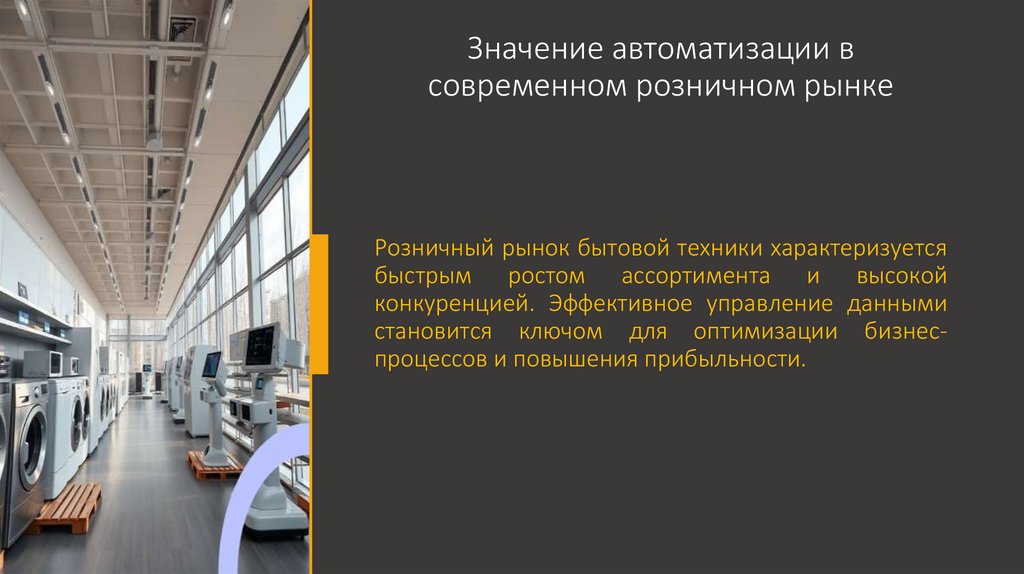 Значение автоматизации в современном розничном рынке

Розничный рынок бытовой техники характеризуется быстрым ростом ассортимента и высокой конкуренцией. Эффективное управление данными становится ключом для оптимизации бизнес-процессов и повышения прибыльности.